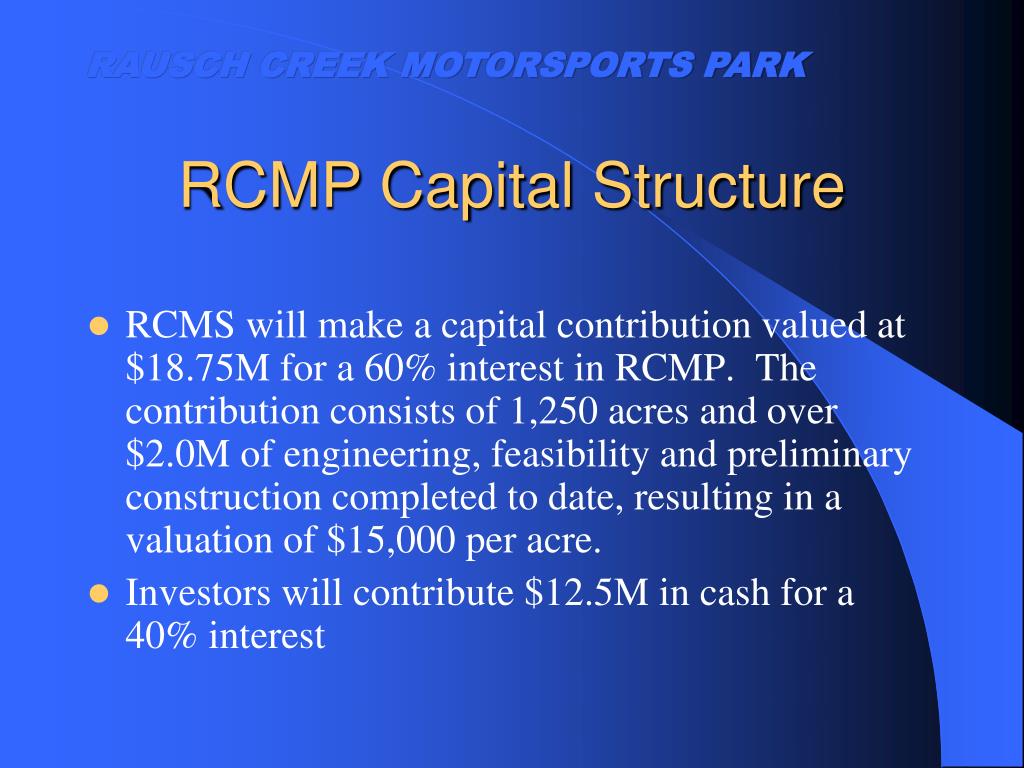 RAUSCH CREEK MOTORSPORTS PARK

RCMP Capital Structure

- RCMS will make a capital contribution valued at \$18.75M for a 60% interest in RCMP. The contribution consists of 1,250 acres and over \$2.0M of engineering, feasibility and preliminary construction completed to date, resulting in a valuation of \$15,000 per acre.
- Investors will contribute \$12.5M in cash for a 40% interest